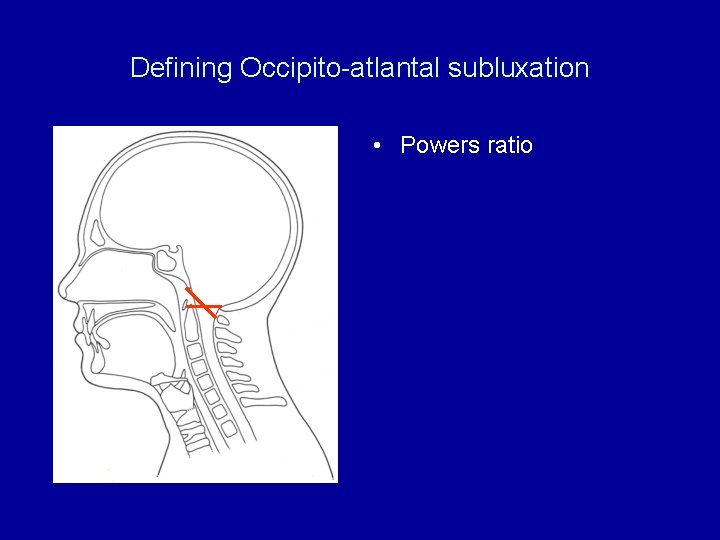 Defining Occipito-atlantal subluxation

• Powers ratio